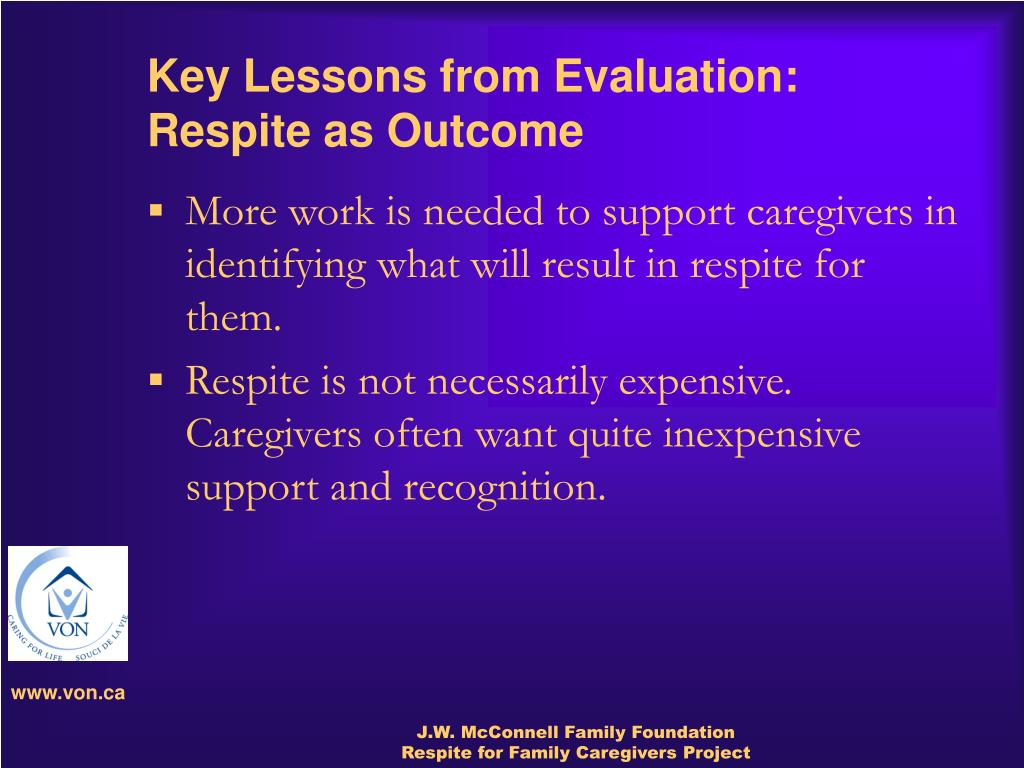 Key Lessons from Evaluation: Respite as Outcome

▪ More work is needed to support caregivers in identifying what will result in respite for them.

▪ Respite is not necessarily expensive. Caregivers often want quite inexpensive support and recognition.

VON
CARING FOR LIFE SOUCI DE LA VIE

www.von.ca

J.W. McConnell Family Foundation
Respite for Family Caregivers Project